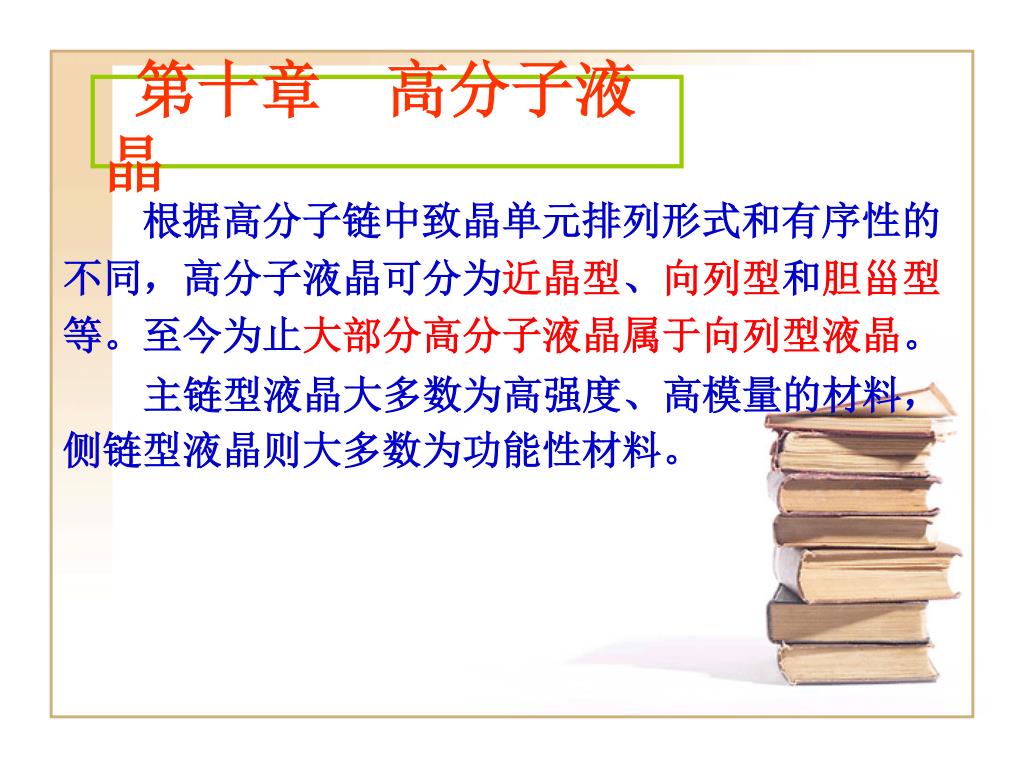 第十章　高分子液晶

根据高分子链中致晶单元排列形式和有序性的不同，高分子液晶可分为近晶型、向列型和胆甾型等。至今为止大部分高分子液晶属于向列型液晶。

主链型液晶大多数为高强度、高模量的材料，侧链型液晶则大多数为功能性材料。